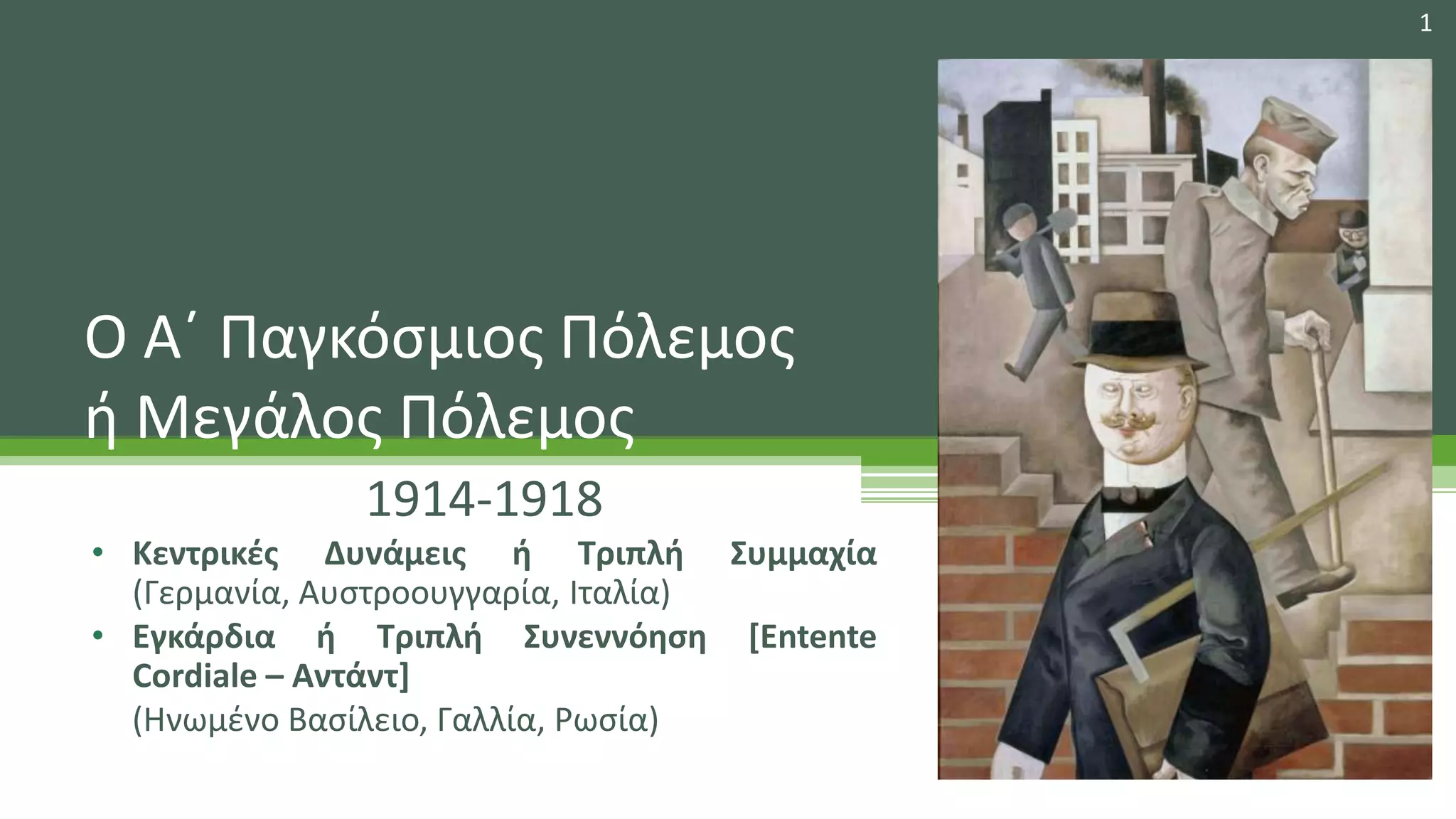 1

Ο Α΄ Παγκόσμιος Πόλεμος ή Μεγάλος Πόλεμος

1914-1918

• Κεντρικές Δυνάμεις ή Τριπλή Συμμαχία (Γερμανία, Αυστροουγγαρία, Ιταλία)
• Εγκάρδια ή Τριπλή Συνεννόηση [Entente Cordiale – Αντάντ]
(Ηνωμένο Βασίλειο, Γαλλία, Ρωσία)